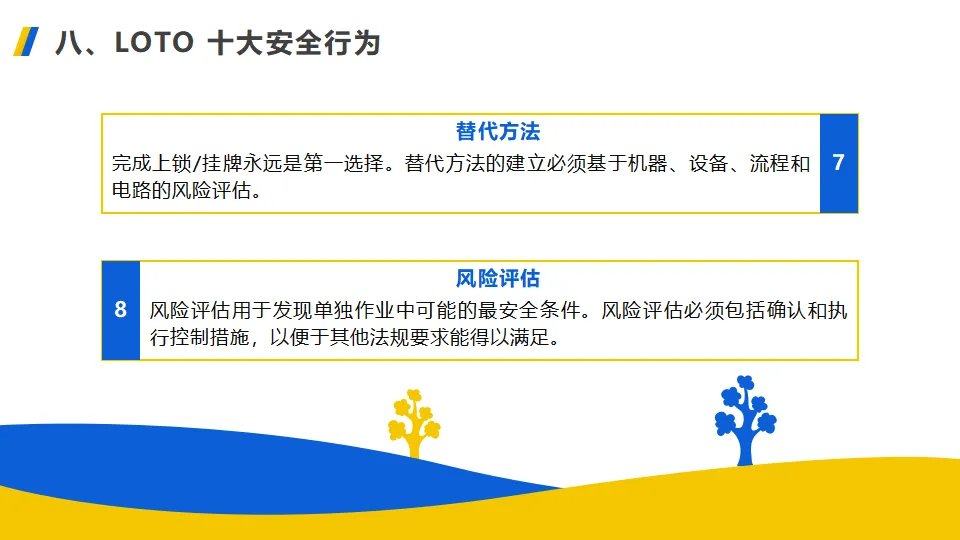 八、LOTO 十大安全行为

替代方法
完成上锁/挂牌永远是第一选择。替代方法的建立必须基于机器、设备、流程和电路的风险评估。
7

8
风险评估
风险评估用于发现单独作业中可能的最安全条件。风险评估必须包括确认和执行控制措施，以便于其他法规要求能得以满足。